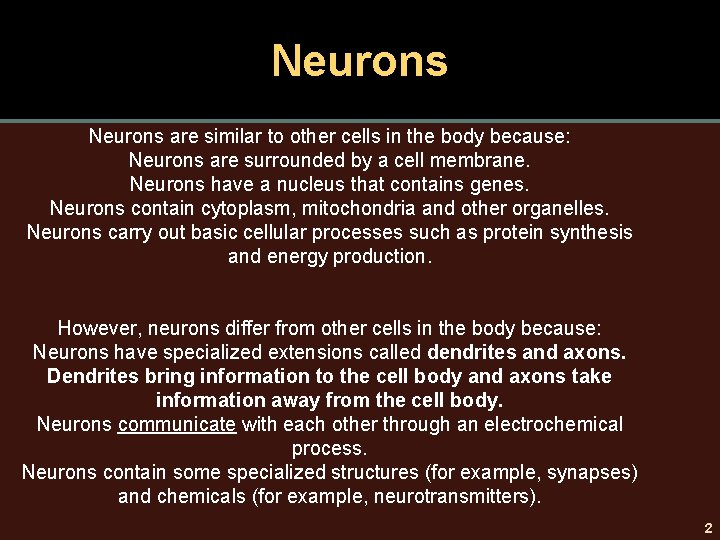 Neurons

Neurons are similar to other cells in the body because:
Neurons are surrounded by a cell membrane.
Neurons have a nucleus that contains genes.
Neurons contain cytoplasm, mitochondria and other organelles.
Neurons carry out basic cellular processes such as protein synthesis and energy production.

However, neurons differ from other cells in the body because:
Neurons have specialized extensions called dendrites and axons. Dendrites bring information to the cell body and axons take information away from the cell body.
Neurons communicate with each other through an electrochemical process.
Neurons contain some specialized structures (for example, synapses) and chemicals (for example, neurotransmitters).

2